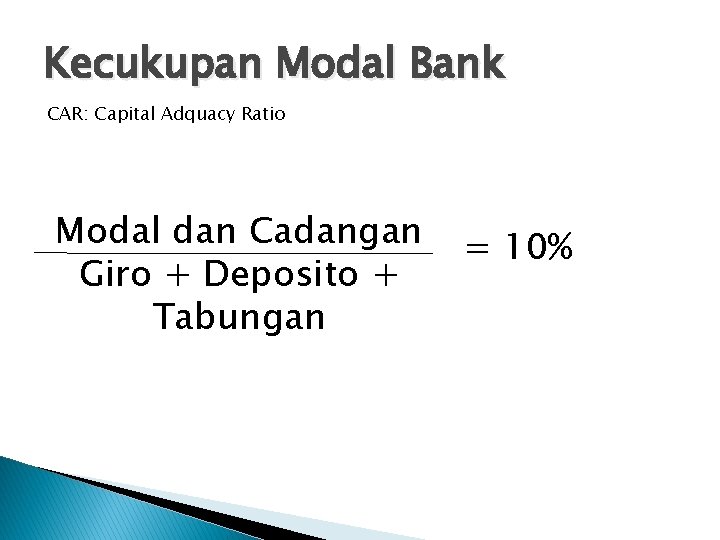 Kecukupan Modal Bank

CAR: Capital Adquacy Ratio

$\frac{\text{Modal dan Cadangan}}{\text{Giro + Deposito + Tabungan}} = 10\%$